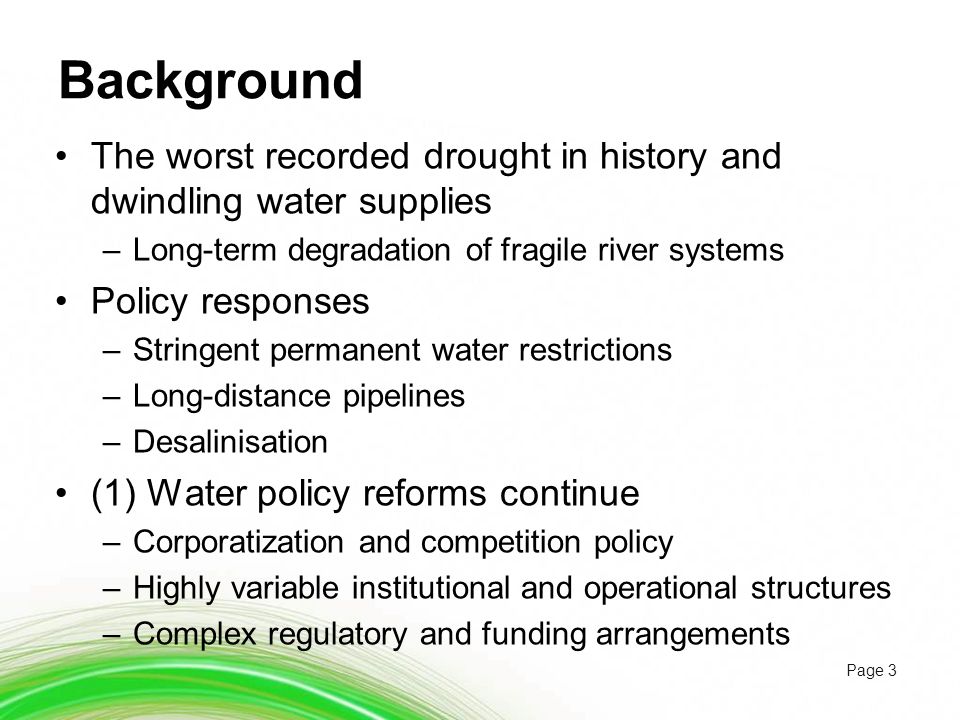 Background

• The worst recorded drought in history and dwindling water supplies
– Long-term degradation of fragile river systems

• Policy responses
– Stringent permanent water restrictions
– Long-distance pipelines
– Desalinisation

• (1) Water policy reforms continue
– Corporatization and competition policy
– Highly variable institutional and operational structures
– Complex regulatory and funding arrangements

Page 3